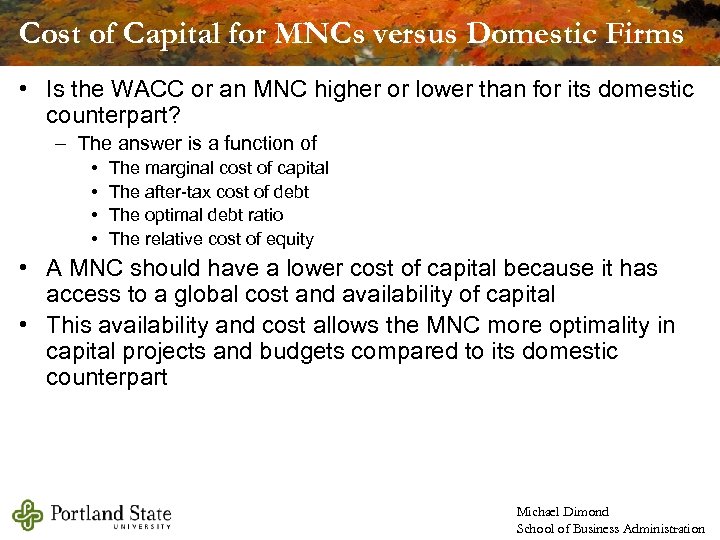 Cost of Capital for MNCs versus Domestic Firms

• Is the WACC or an MNC higher or lower than for its domestic counterpart?
 – The answer is a function of
  • The marginal cost of capital
  • The after-tax cost of debt
  • The optimal debt ratio
  • The relative cost of equity
• A MNC should have a lower cost of capital because it has access to a global cost and availability of capital
• This availability and cost allows the MNC more optimality in capital projects and budgets compared to its domestic counterpart

Portland State UNIVERSITY

Michael Dimond
School of Business Administration